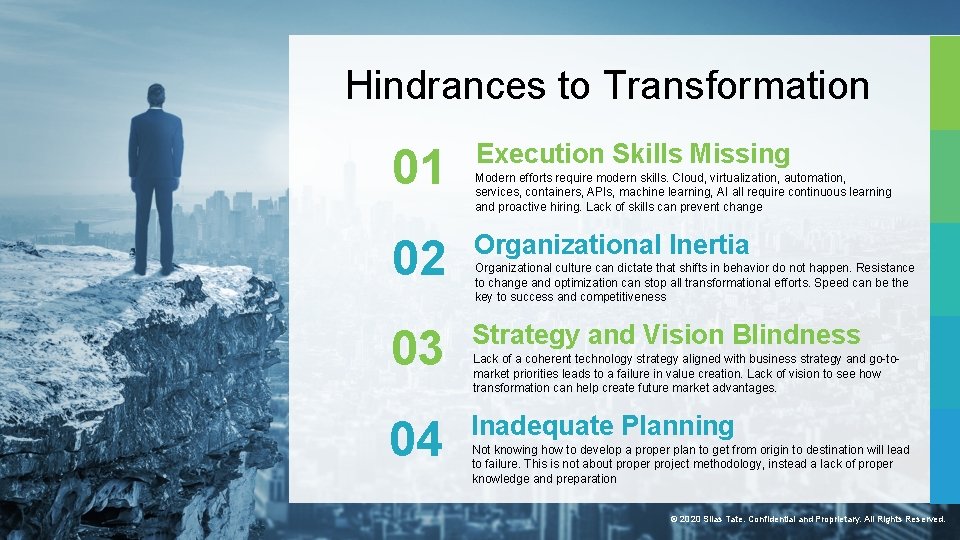 Hindrances to Transformation

01

Execution Skills Missing

Modern efforts require modern skills. Cloud, virtualization, automation, services, containers, APIs, machine learning, AI all require continuous learning and proactive hiring. Lack of skills can prevent change

02

Organizational Inertia

Organizational culture can dictate that shifts in behavior do not happen. Resistance to change and optimization can stop all transformational efforts. Speed can be the key to success and competitiveness

03

Strategy and Vision Blindness

Lack of a coherent technology strategy aligned with business strategy and go-to-market priorities leads to a failure in value creation. Lack of vision to see how transformation can help create future market advantages.

04

Inadequate Planning

Not knowing how to develop a proper plan to get from origin to destination will lead to failure. This is not about proper project methodology, instead a lack of proper knowledge and preparation

© 2020 Silas Tate. Confidential and Proprietary. All Rights Reserved.